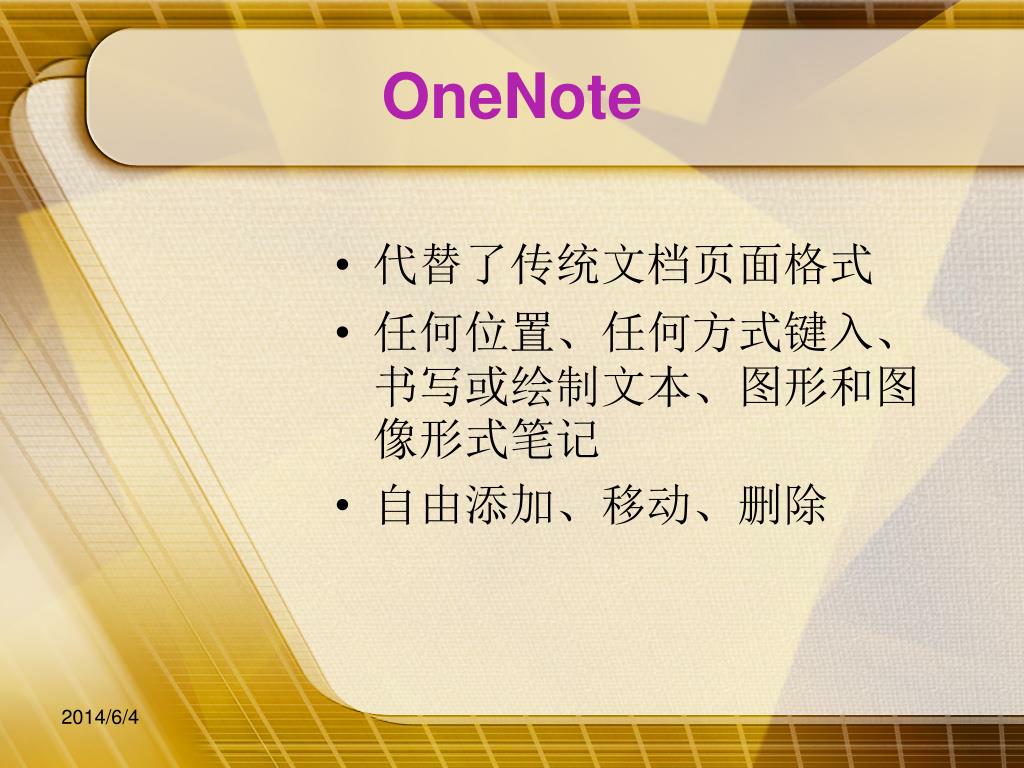 OneNote

• 代替了传统文档页面格式
• 任何位置、任何方式键入、书写或绘制文本、图形和图像形式笔记
• 自由添加、移动、删除

2014/6/4